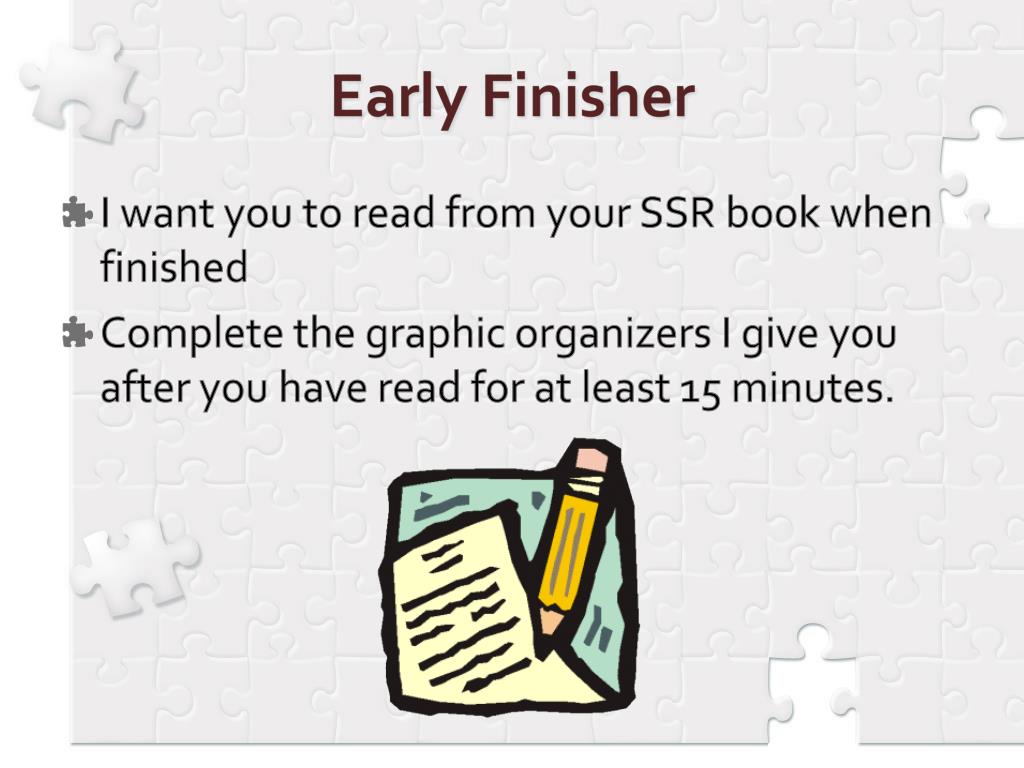 Early Finisher

I want you to read from your SSR book when finished

Complete the graphic organizers I give you after you have read for at least 15 minutes.